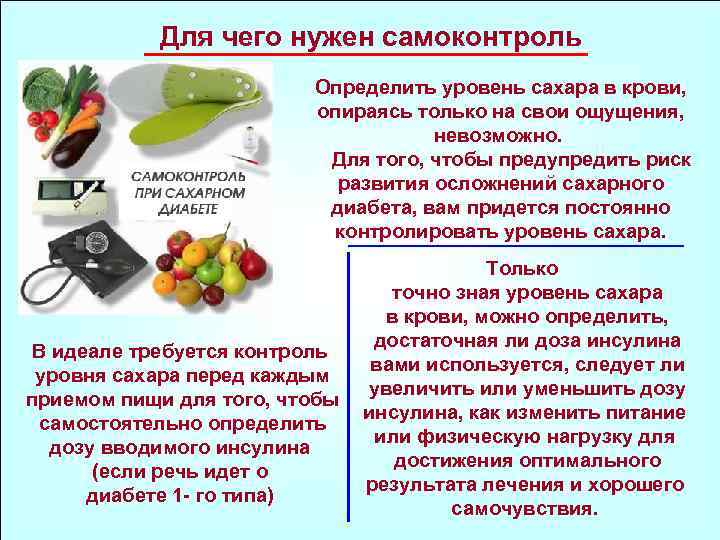 Для чего нужен самоконтроль

САМОКОНТРОЛЬ ПРИ САХАРНОМ ДИАБЕТЕ

Определить уровень сахара в крови, опираясь только на свои ощущения, невозможно.
Для того, чтобы предупредить риск развития осложнений сахарного диабета, вам придется постоянно контролировать уровень сахара.

В идеале требуется контроль уровня сахара перед каждым приемом пищи для того, чтобы самостоятельно определить дозу вводимого инсулина (если речь идет о диабете 1- го типа)

Только точно зная уровень сахара в крови, можно определить, достаточная ли доза инсулина вами используется, следует ли увеличить или уменьшить дозу инсулина, как изменить питание или физическую нагрузку для достижения оптимального результата лечения и хорошего самочувствия.